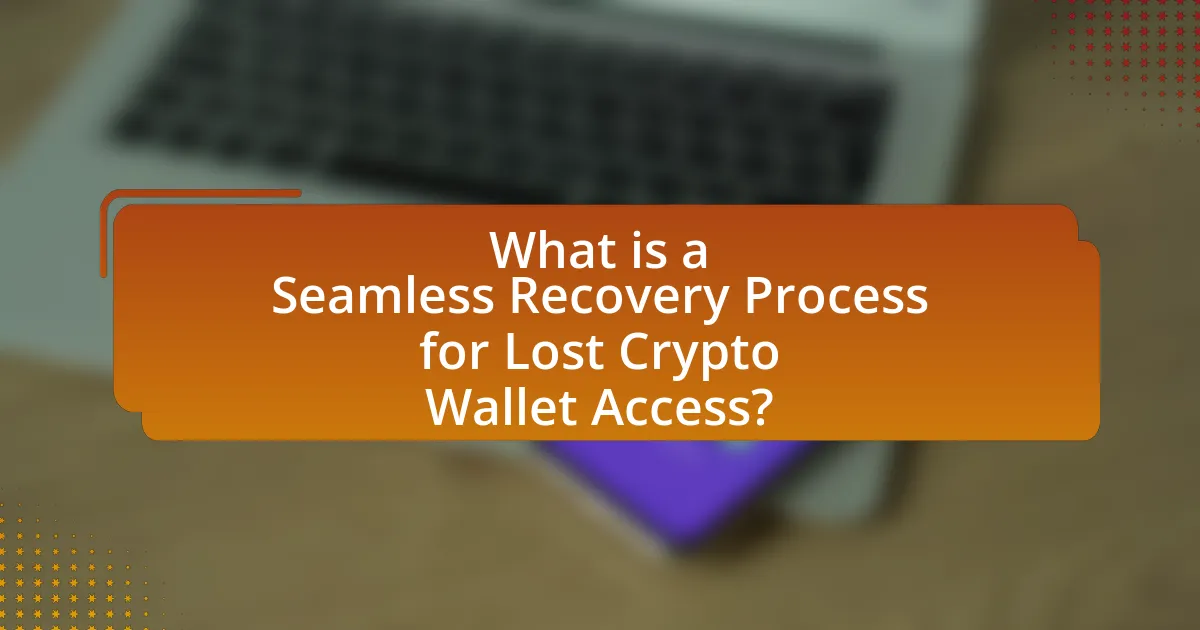 What is a Seamless Recovery Process for Lost Crypto Wallet Access?